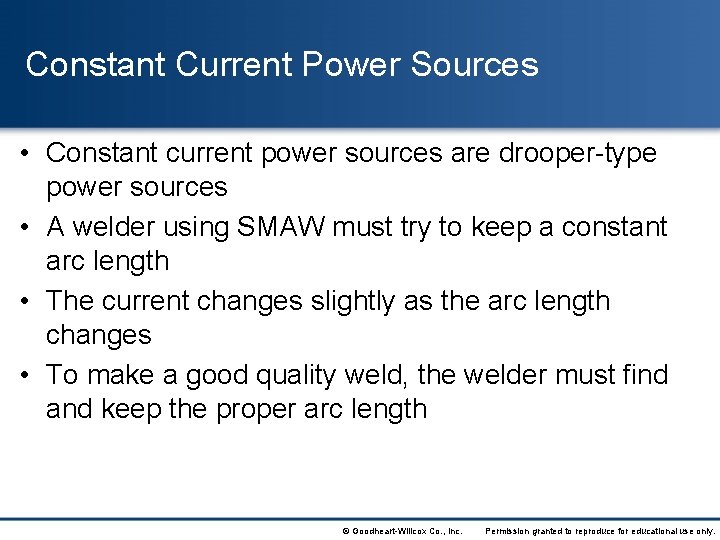 Constant Current Power Sources

• Constant current power sources are drooper-type power sources

• A welder using SMAW must try to keep a constant arc length

• The current changes slightly as the arc length changes

• To make a good quality weld, the welder must find and keep the proper arc length

© Goodheart-Willcox Co., Inc. Permission granted to reproduce for educational use only.